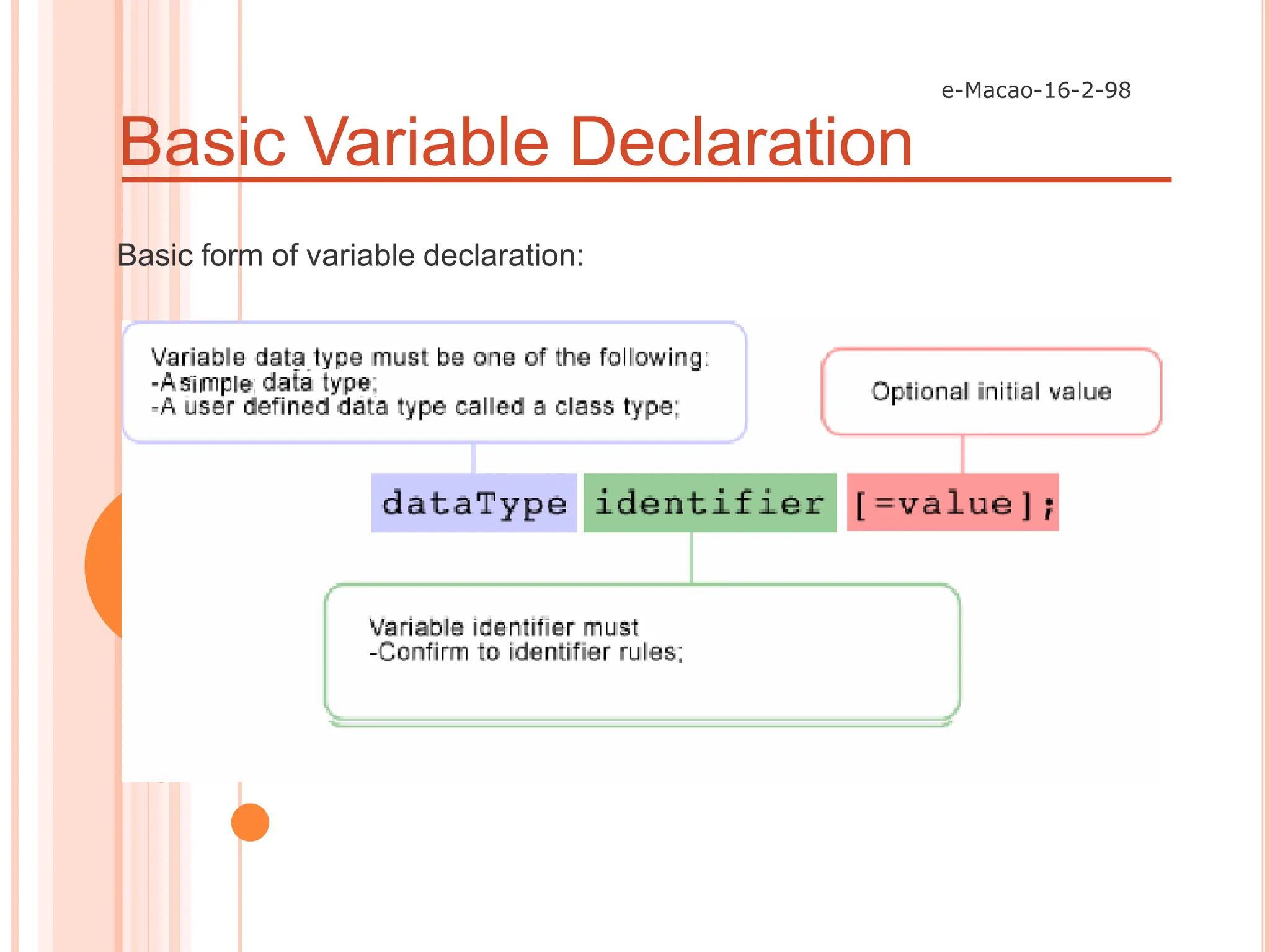 e-Macao-16-2-98

Basic Variable Declaration

Basic form of variable declaration:

Variable data type must be one of the following:
-A simple data type;
-A user defined data type called a class type;

Optional initial value

dataType identifier [=value];

Variable identifier must
-Confirm to identifier rules;